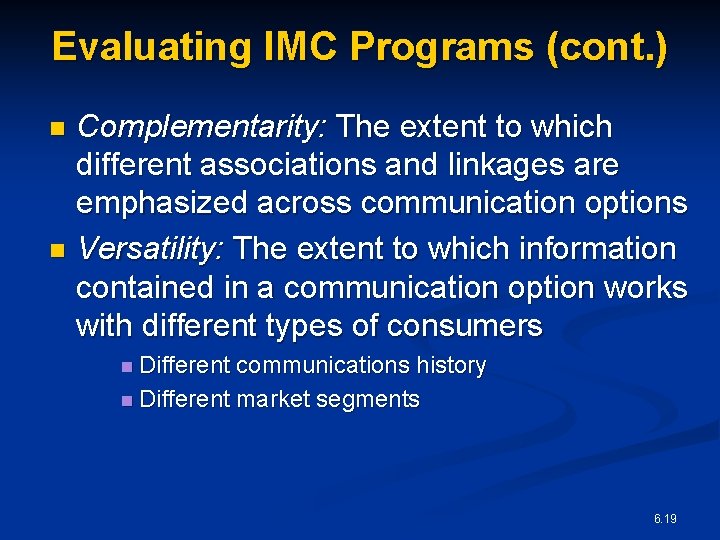 Evaluating IMC Programs (cont.)

- Complementarity: The extent to which different associations and linkages are emphasized across communication options
- Versatility: The extent to which information contained in a communication option works with different types of consumers
  - Different communications history
  - Different market segments

6.19